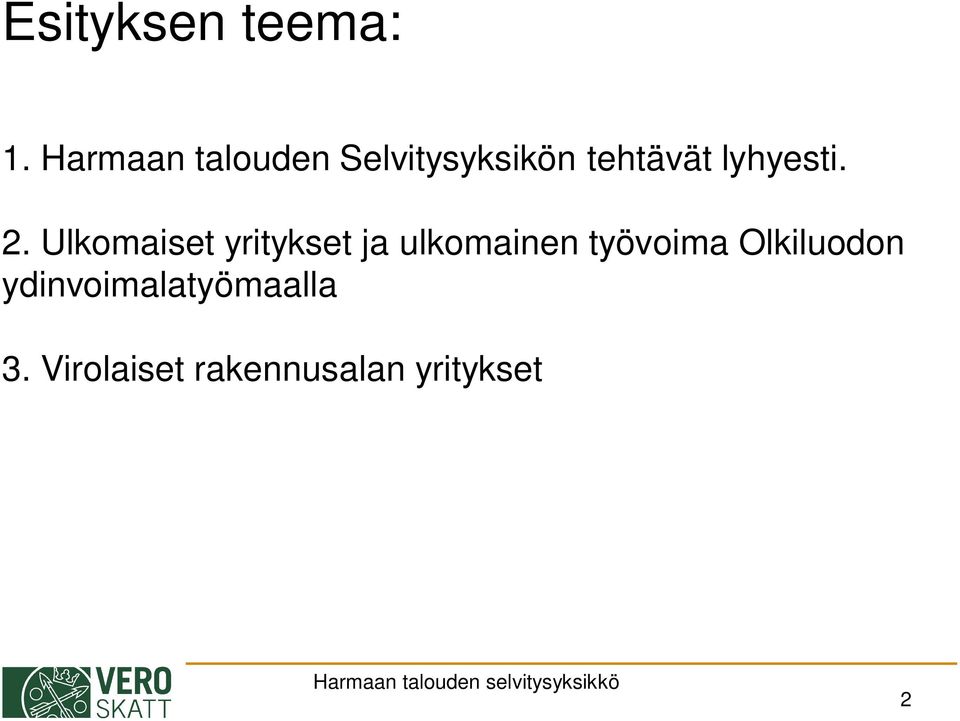 Esityksen teema:

1. Harmaan talouden Selvitysyksikön tehtävät lyhyesti.

2. Ulkomaiset yritykset ja ulkomainen työvoima Olkiluodon ydinvoimalatyömaalla

3. Virolaiset rakennusalan yritykset

VERO SKATT

Harmaan talouden selvitysyksikkö

2